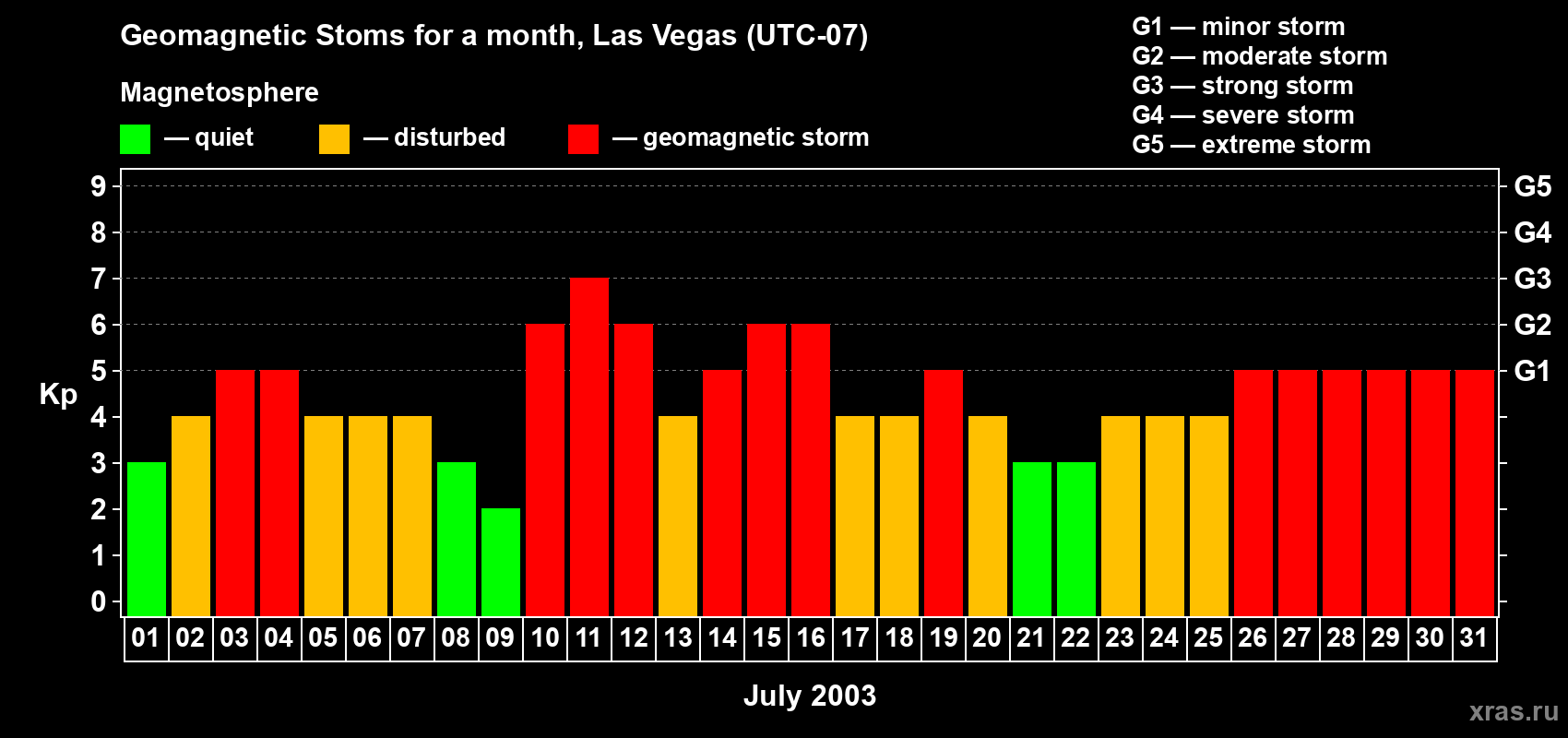 Geomagnetic Stoms for a month, Las Vegas (UTC-07)

Magnetosphere

— quiet — disturbed — geomagnetic storm

G1 — minor storm
G2 — moderate storm
G3 — strong storm
G4 — severe storm
G5 — extreme storm

Kp

9
8
7
6
5
4
3
2
1
0

G5
G4
G3
G2
G1

01 02 03 04 05 06 07 08 09 10 11 12 13 14 15 16 17 18 19 20 21 22 23 24 25 26 27 28 29 30 31

July 2003

xras.ru